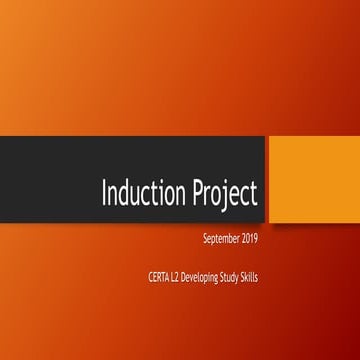 Induction Project

September 2019

CERTA L2 Developing Study Skills